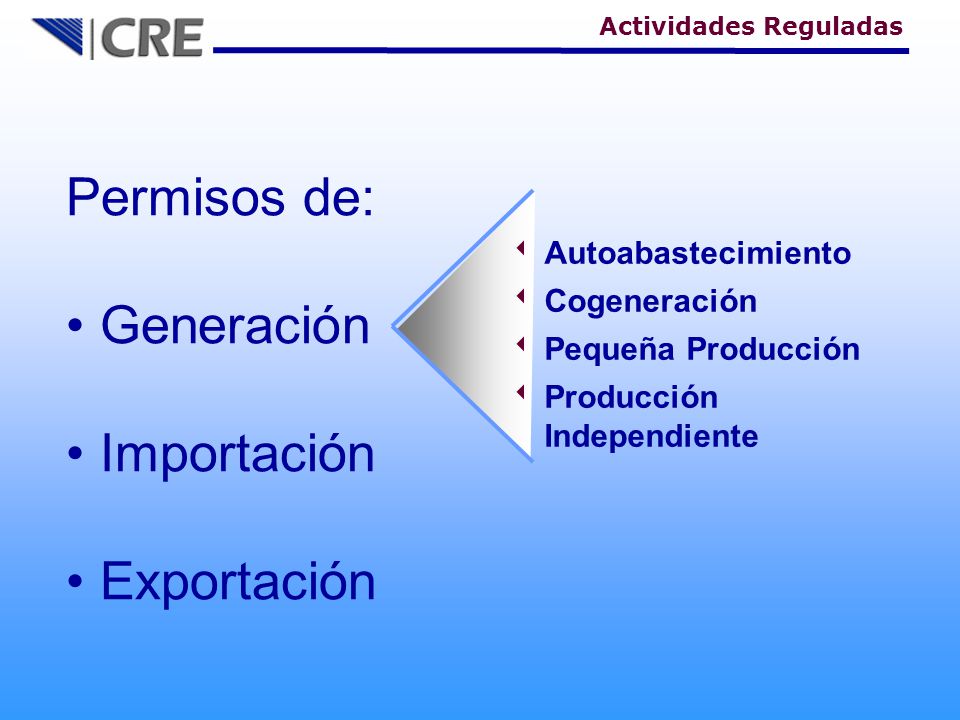 CRE

Actividades Reguladas

Permisos de:

• Generación

• Importación

• Exportación

Autoabastecimiento
Cogeneración
Pequeña Producción
Producción Independiente